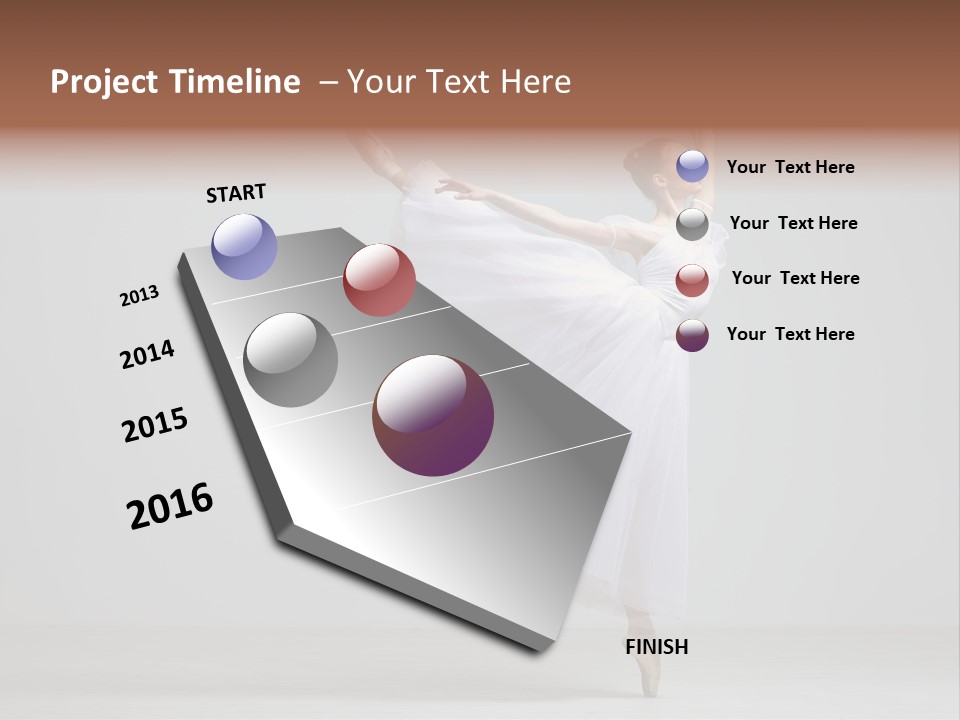 Project Timeline – Your Text Here

START

2013

2014

2015

2016

FINISH

Your Text Here

Your Text Here

Your Text Here

Your Text Here